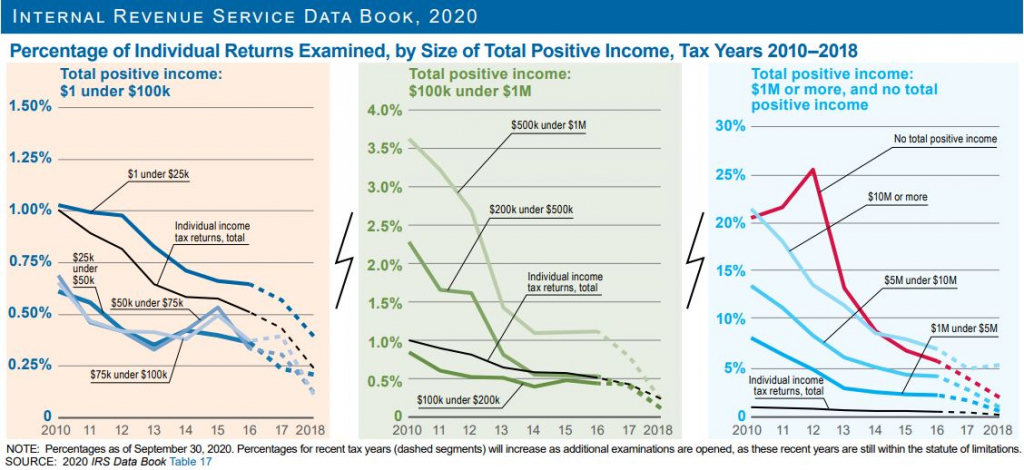 INTERNAL REVENUE SERVICE DATA BOOK, 2020

Percentage of Individual Returns Examined, by Size of Total Positive Income, Tax Years 2010–2018

Total positive income: $1 under $100k

1.50%
1.25%
1.00%
0.75%
0.50%
0.25%
0

$1 under $25k
Individual income tax returns, total
$25k under $50k
$50k under $75k
$75k under $100k

2010 11 12 13 14 15 16 17 2018

Total positive income: $100k under $1M

4.0%
3.5%
3.0%
2.5%
2.0%
1.5%
1.0%
0.5%
0

$500k under $1M
$200k under $500k
Individual income tax returns, total
$100k under $200k

2010 11 12 13 14 15 16 17 2018

Total positive income: $1M or more, and no total positive income

30%
25%
20%
15%
10%
5%
0

No total positive income
$10M or more
$5M under $10M
$1M under $5M
Individual income tax returns, total

2010 11 12 13 14 15 16 17 2018

NOTE: Percentages as of September 30, 2020. Percentages for recent tax years (dashed segments) will increase as additional examinations are opened, as these recent years are still within the statute of limitations.
SOURCE: 2020 IRS Data Book Table 17